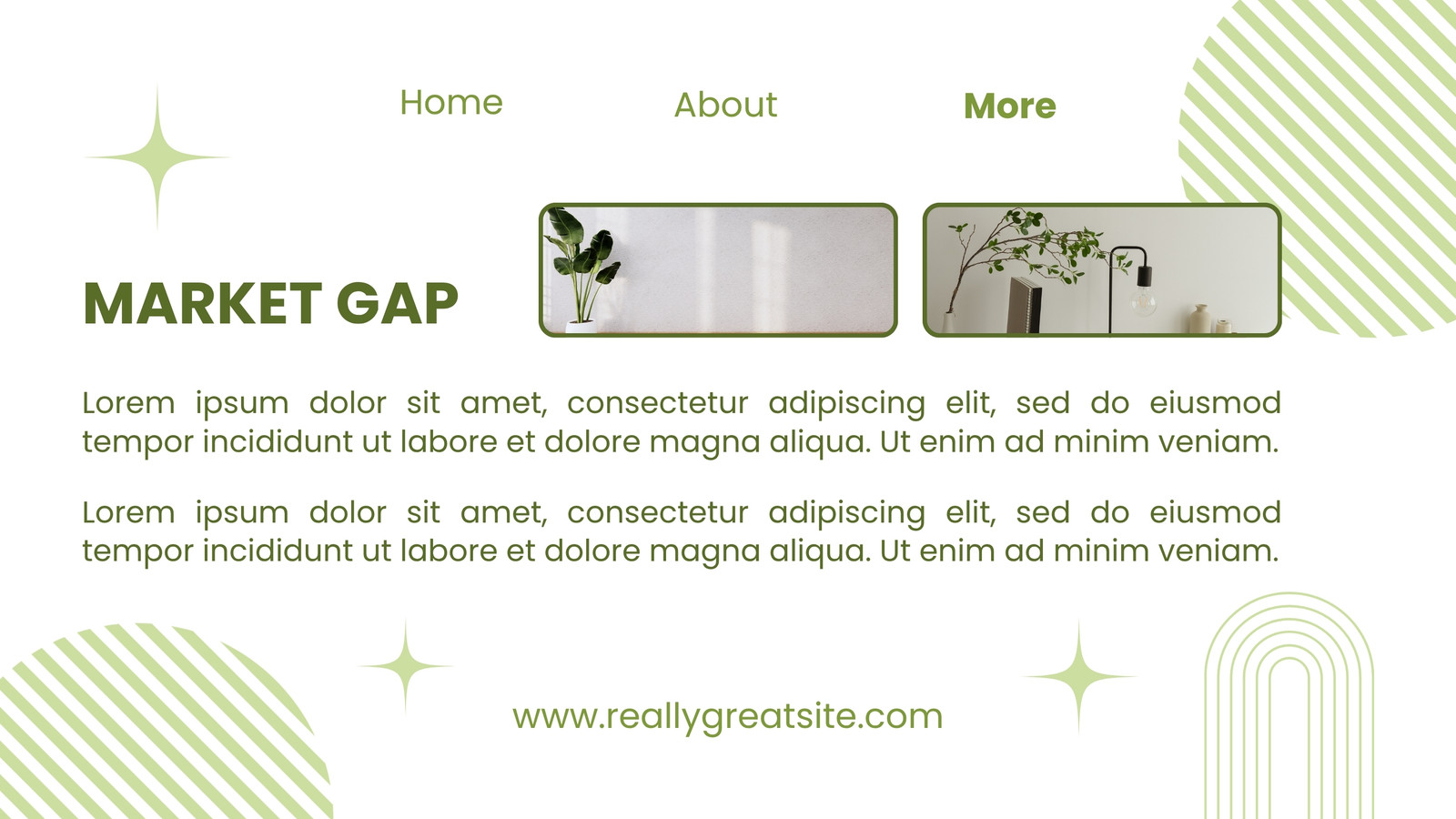 Home About More

MARKET GAP

Lorem ipsum dolor sit amet, consectetur adipiscing elit, sed do eiusmod tempor incididunt ut labore et dolore magna aliqua. Ut enim ad minim veniam.

Lorem ipsum dolor sit amet, consectetur adipiscing elit, sed do eiusmod tempor incididunt ut labore et dolore magna aliqua. Ut enim ad minim veniam.

www.reallygreatsite.com